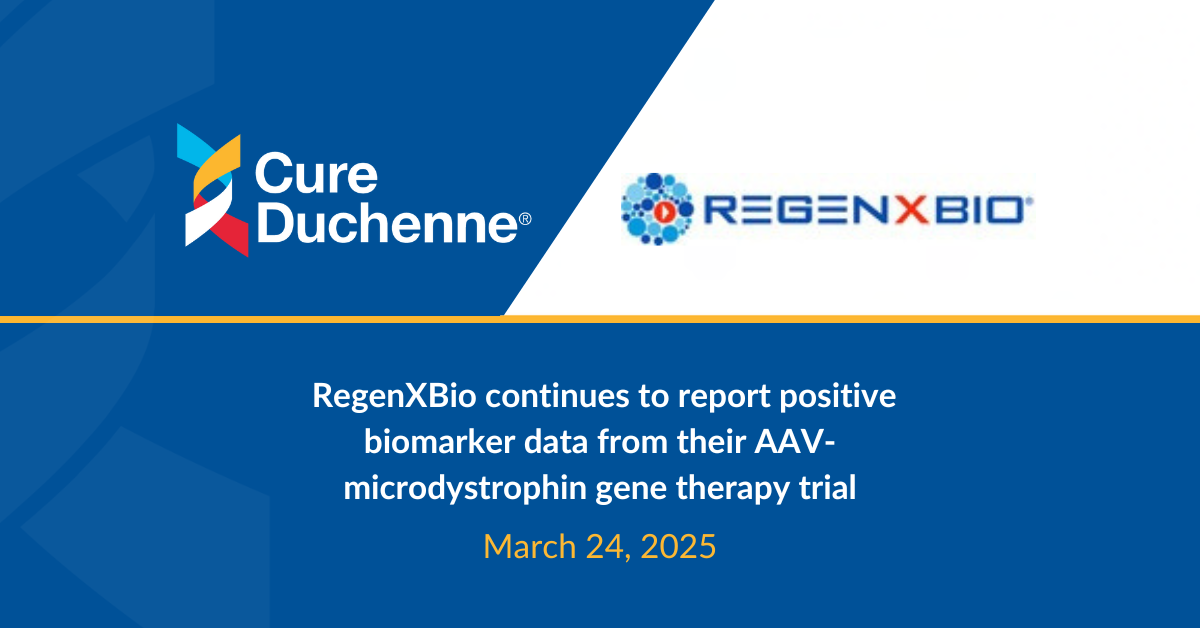 Cure Duchenne®

REGENXBIO®

RegenXBio continues to report positive biomarker data from their AAV-microdystrophin gene therapy trial

March 24, 2025